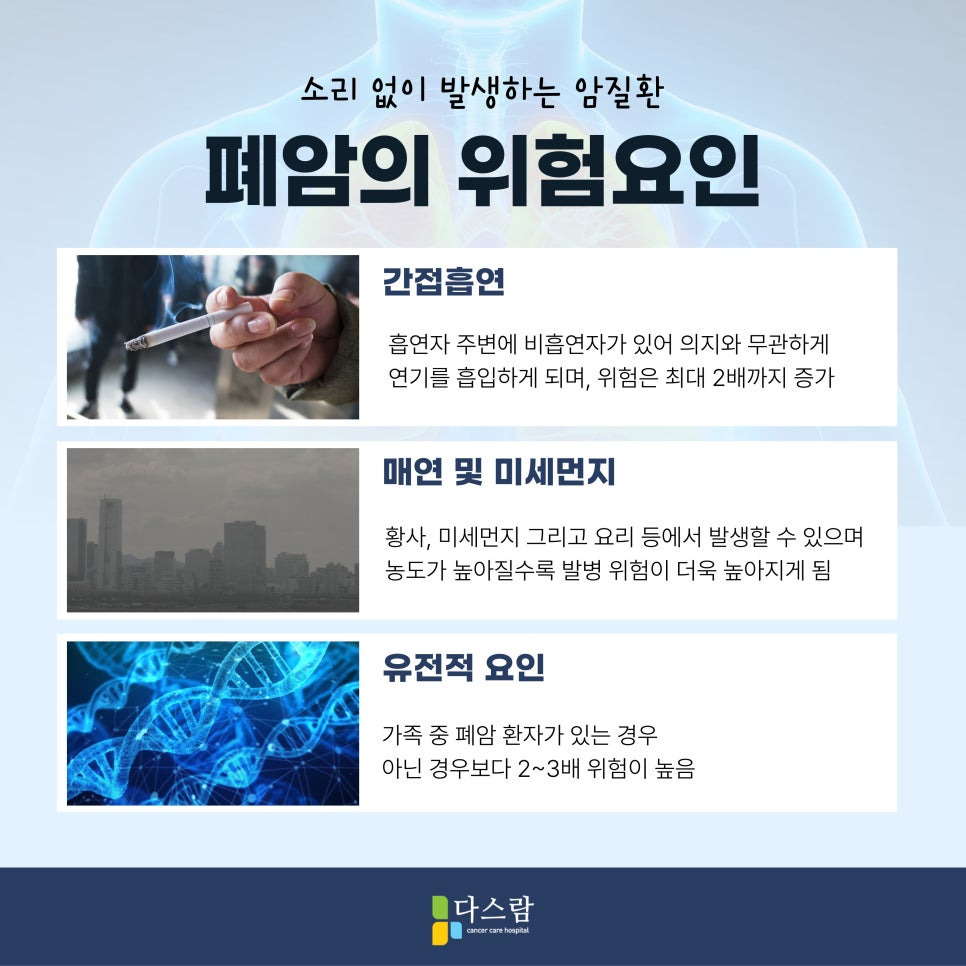 소리 없이 발생하는 암질환

폐암의 위험요인

간접흡연

흡연자 주변에 비흡연자가 있어 의지와 무관하게 연기를 흡입하게 되며, 위험은 최대 2배까지 증가

매연 및 미세먼지

황사, 미세먼지 그리고 요리 등에서 발생할 수 있으며 농도가 높아질수록 발병 위험이 더욱 높아지게 됨

유전적 요인

가족 중 폐암 환자가 있는 경우 아닌 경우보다 2~3배 위험이 높음

다스람
cancer care hospital